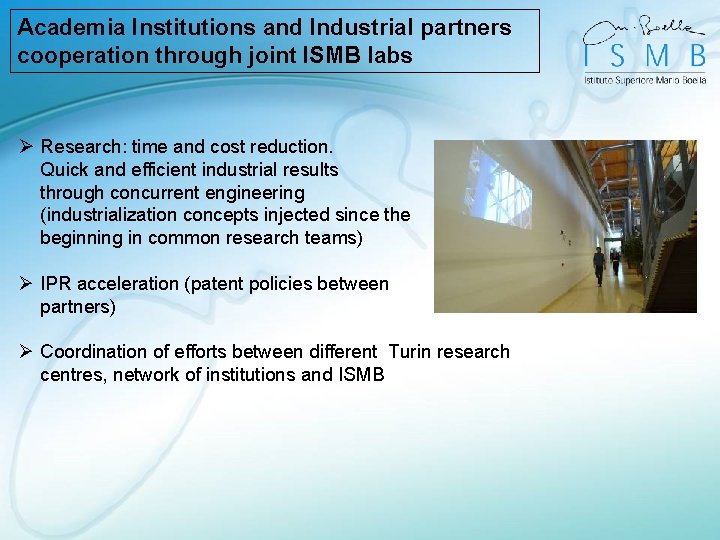 Academia Institutions and Industrial partners cooperation through joint ISMB labs

M. Boella
ISMB
Istituto Superiore Mario Boella

➢ Research: time and cost reduction. Quick and efficient industrial results through concurrent engineering (industrialization concepts injected since the beginning in common research teams)

➢ IPR acceleration (patent policies between partners)

➢ Coordination of efforts between different Turin research centres, network of institutions and ISMB